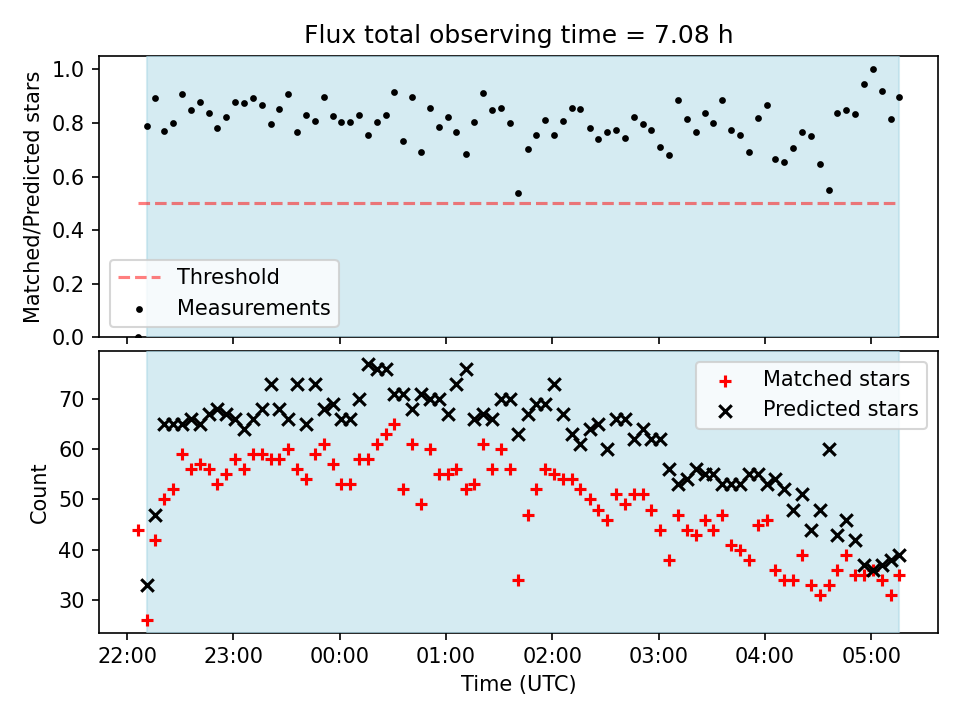 Flux total observing time = 7.08 h

Matched/Predicted stars

1.0
0.8
0.6
0.4
0.2
0.0

Threshold
Measurements

Count

70
60
50
40
30

Matched stars
Predicted stars

22:00 23:00 00:00 01:00 02:00 03:00 04:00 05:00

Time (UTC)